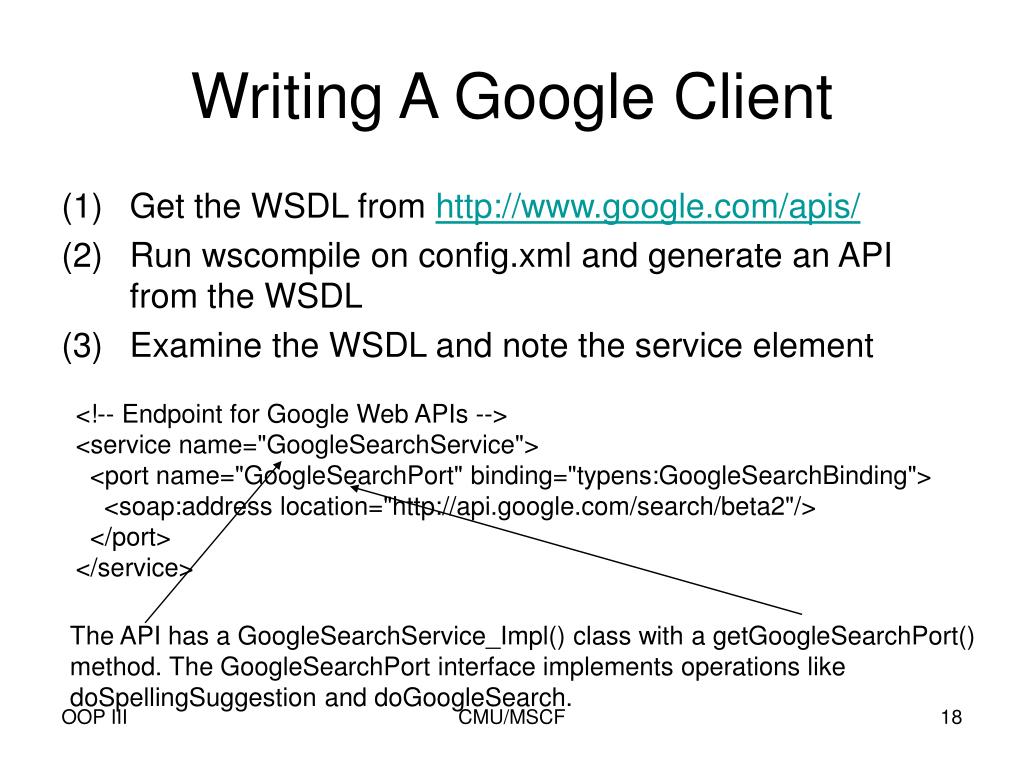 Writing A Google Client

(1) Get the WSDL from http://www.google.com/apis/

(2) Run wscompile on config.xml and generate an API from the WSDL

(3) Examine the WSDL and note the service element

<!-- Endpoint for Google Web APIs -->
<service name="GoogleSearchService">
<port name="GoogleSearchPort" binding="typens:GoogleSearchBinding">
<soap:address location="http://api.google.com/search/beta2"/>
</port>
</service>

The API has a GoogleSearchService_Impl() class with a getGoogleSearchPort() method. The GoogleSearchPort interface implements operations like doSpellingSuggestion and doGoogleSearch.

OOP III

CMU/MSCF

18